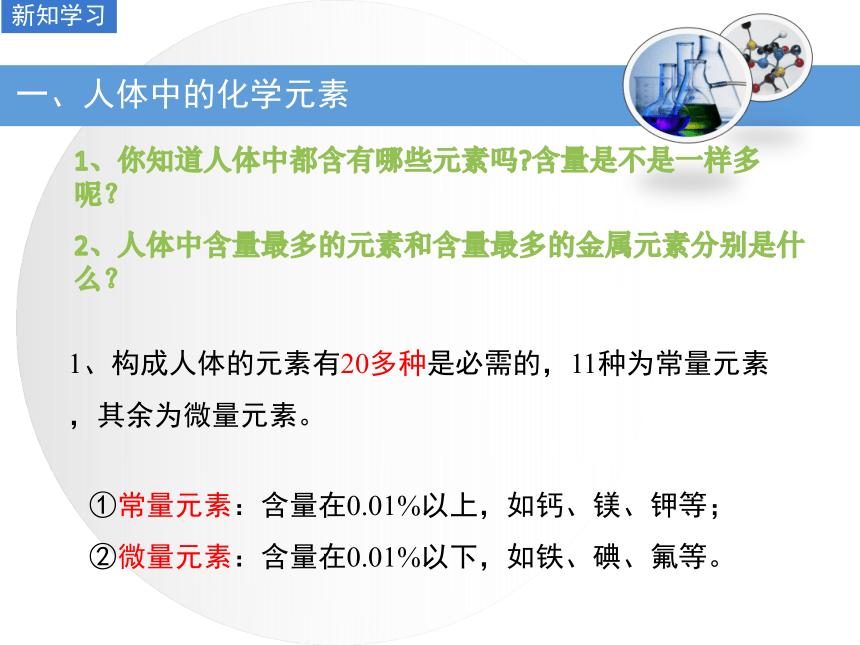 新知学习

一、人体中的化学元素

1、你知道人体中都含有哪些元素吗?含量是不是一样多呢？

2、人体中含量最多的元素和含量最多的金属元素分别是什么？

1、构成人体的元素有20多种是必需的，11种为常量元素，其余为微量元素。

①常量元素：含量在0.01%以上，如钙、镁、钾等；

②微量元素：含量在0.01%以下，如铁、碘、氟等。